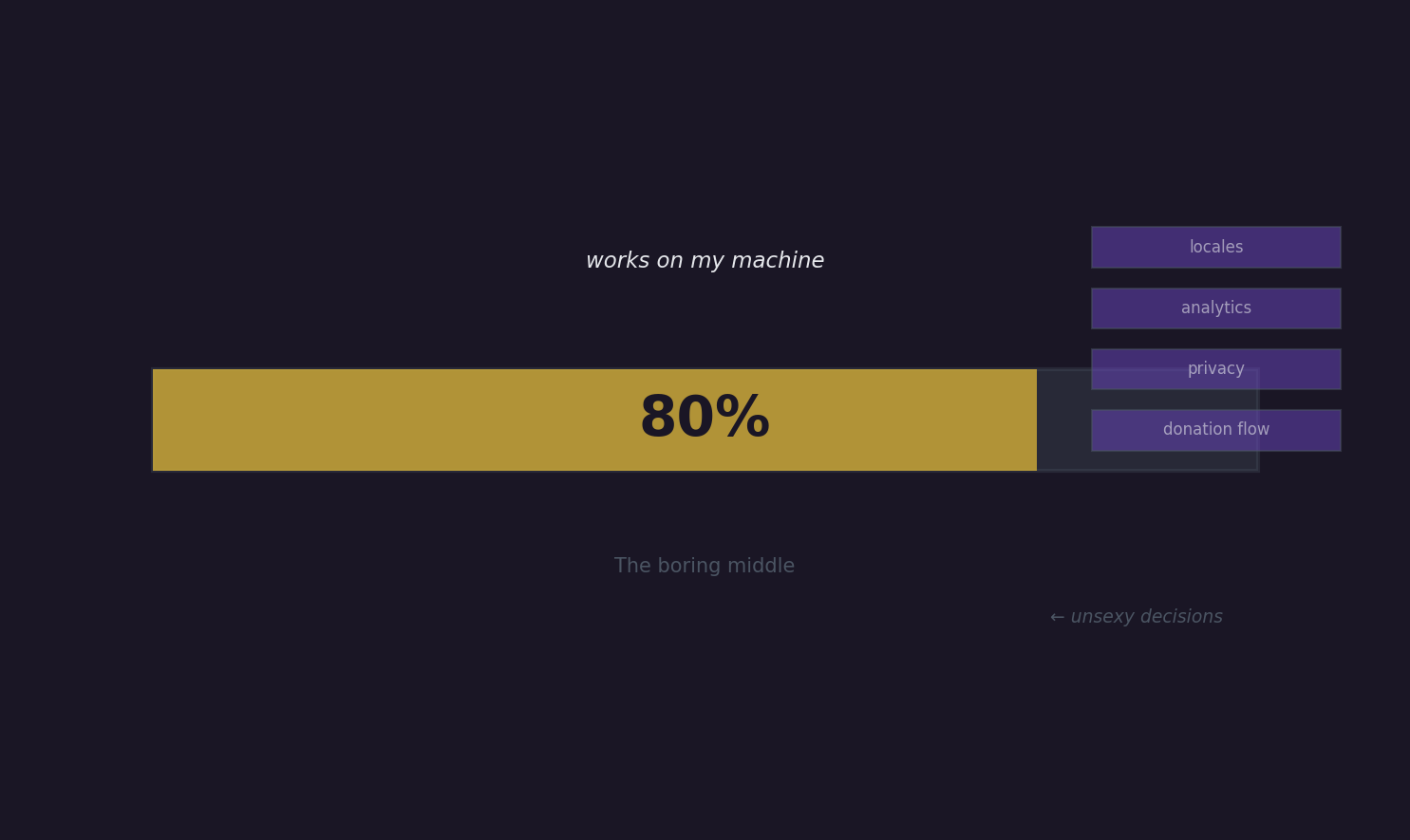 works on my machine

locales

analytics

privacy

donation flow

80%

The boring middle

← unsexy decisions